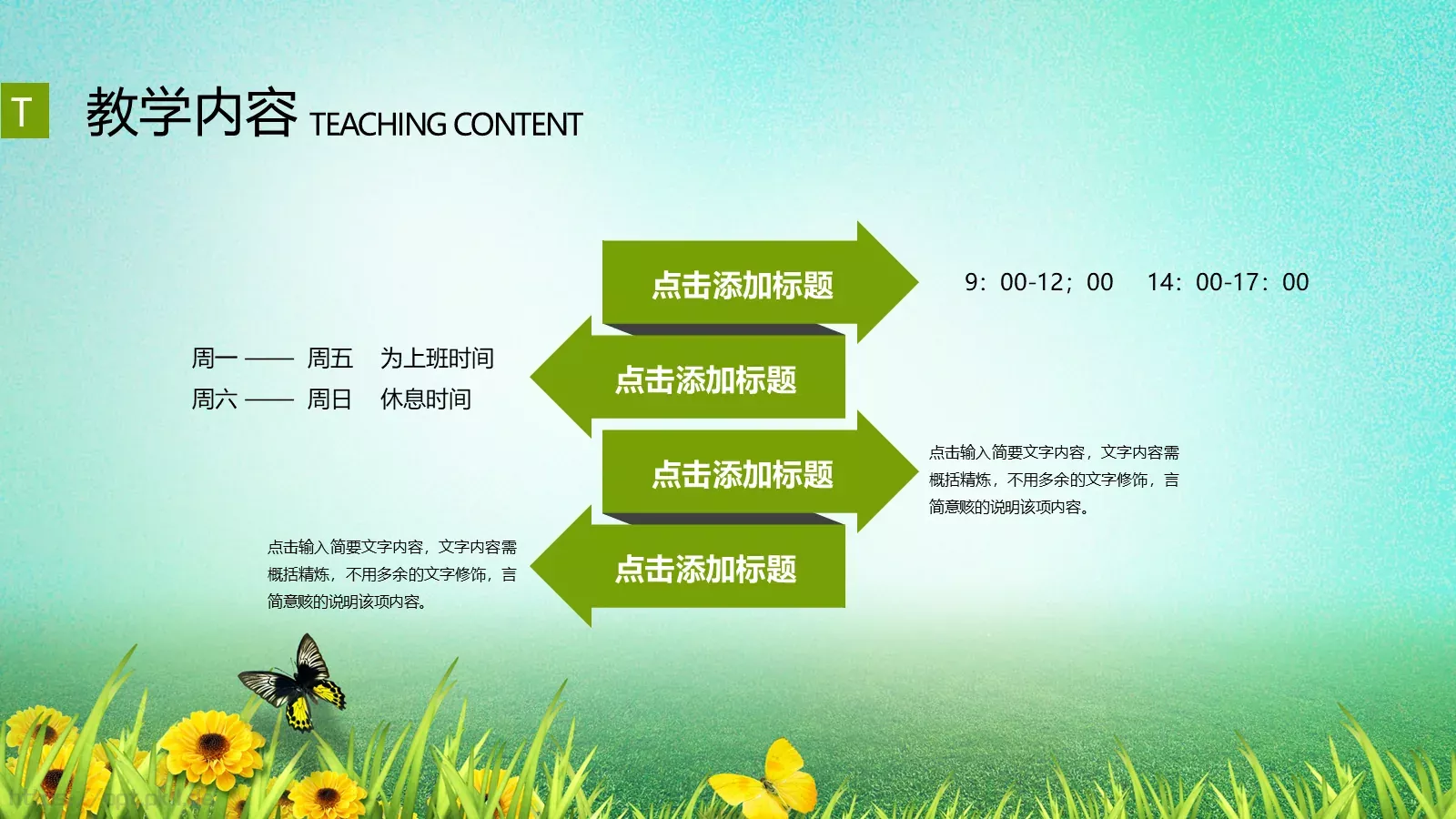 T 教学内容 TEACHING CONTENT

点击添加标题

9：00-12；00　14：00-17：00

周一 —— 周五　为上班时间
周六 —— 周日　休息时间

点击添加标题

点击添加标题

点击输入简要文字内容，文字内容需概括精炼，不用多余的文字修饰，言简意赅的说明该项内容。

点击输入简要文字内容，文字内容需概括精炼，不用多余的文字修饰，言简意赅的说明该项内容。

点击添加标题